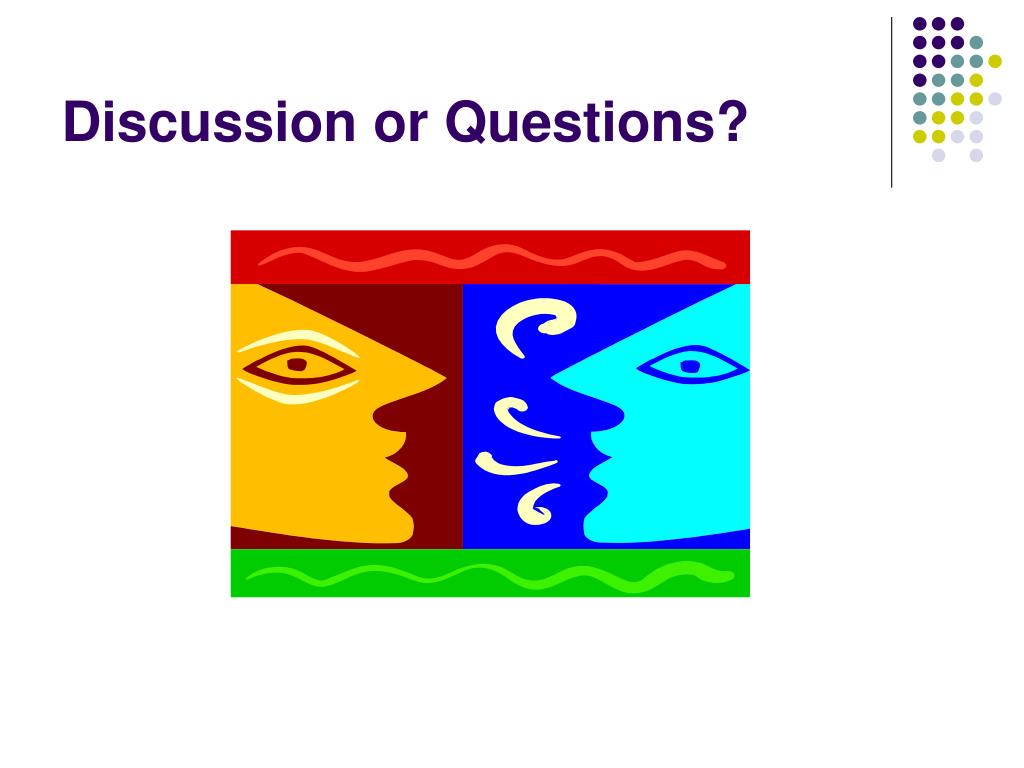 Discussion or Questions?